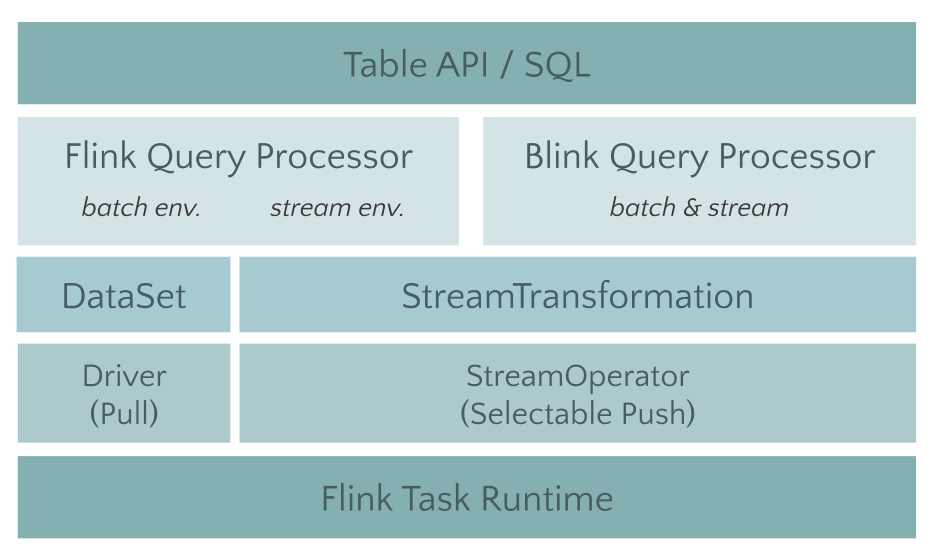 Table API / SQL

Flink Query Processor

batch env.

stream env.

Blink Query Processor

batch & stream

DataSet

StreamTransformation

Driver
(Pull)

StreamOperator
(Selectable Push)

Flink Task Runtime